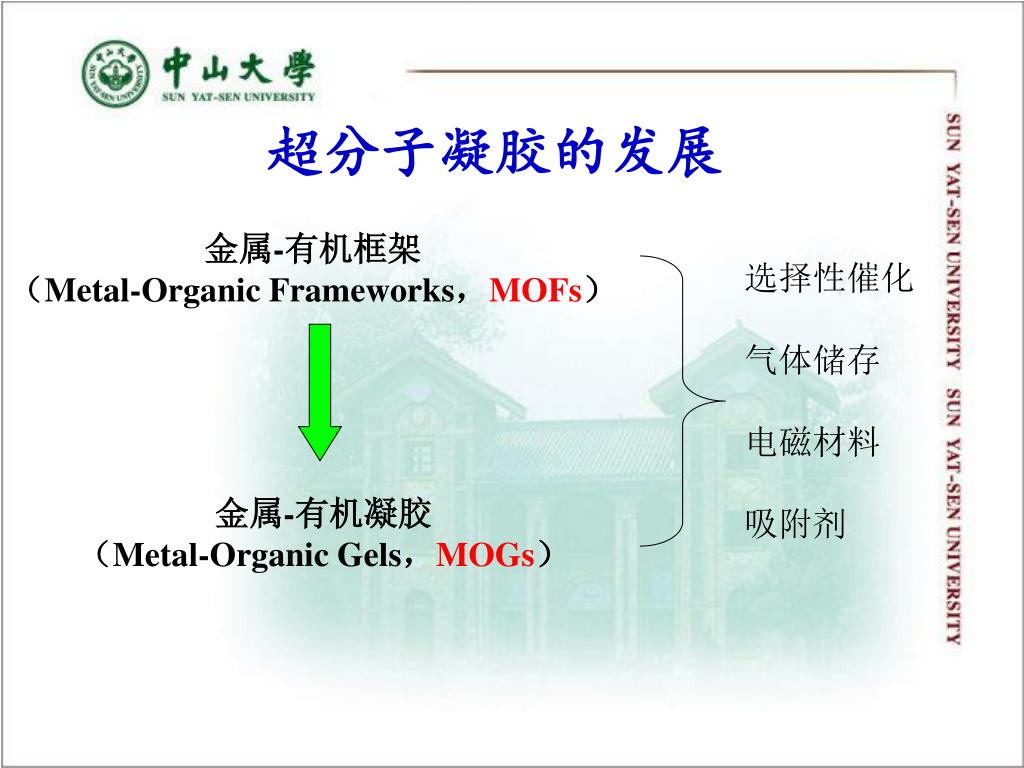 中山大學
SUN YAT-SEN UNIVERSITY

超分子凝胶的发展

金属-有机框架
（Metal-Organic Frameworks，MOFs）

金属-有机凝胶
（Metal-Organic Gels，MOGs）

选择性催化

气体储存

电磁材料

吸附剂

SUN YAT-SEN UNIVERSITY SUN YAT-SEN UNIVERSITY